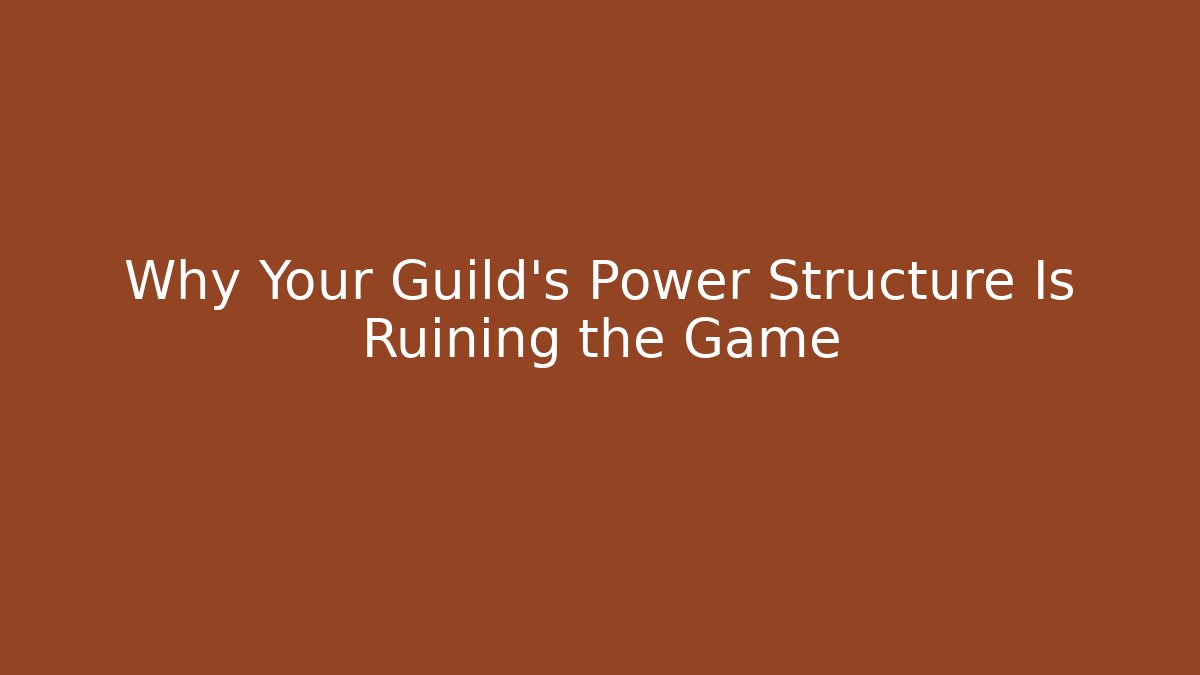 Why Your Guild's Power Structure Is Ruining the Game